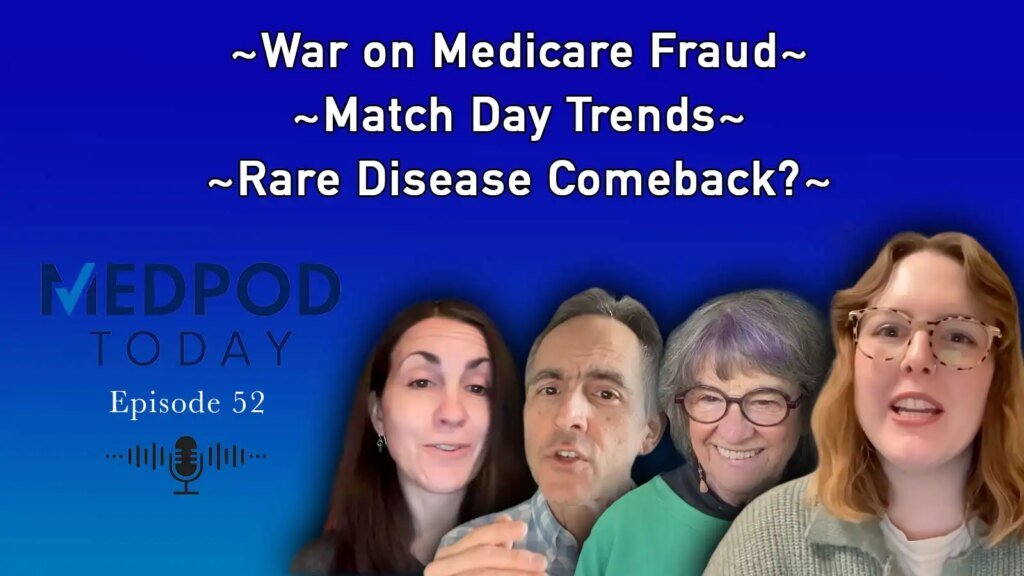 ~War on Medicare Fraud~
~Match Day Trends~
~Rare Disease Comeback?~

MEDPOD
TODAY
Episode 52